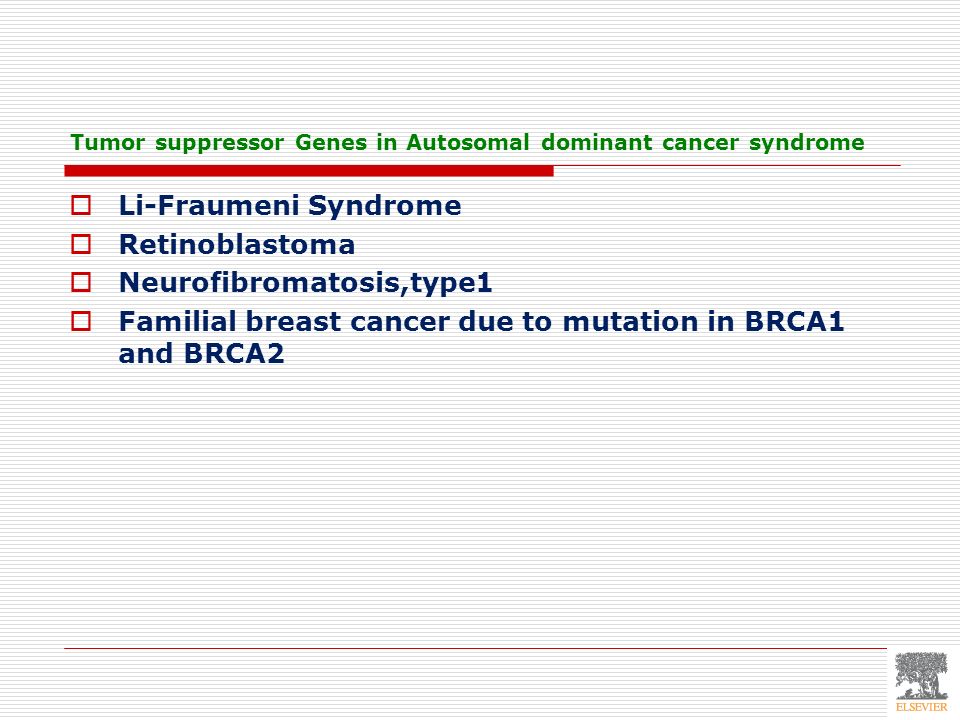 Tumor suppressor Genes in Autosomal dominant cancer syndrome

Li-Fraumeni Syndrome
Retinoblastoma
Neurofibromatosis,type1
Familial breast cancer due to mutation in BRCA1 and BRCA2

ELSEVIER